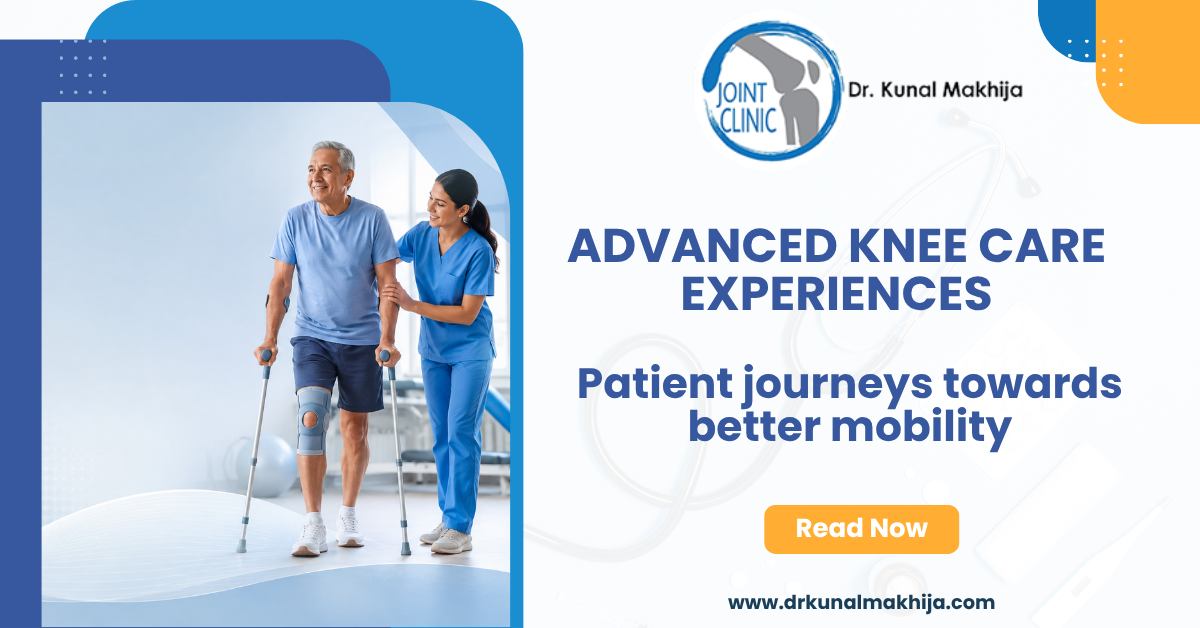 JOINT CLINIC

Dr. Kunal Makhija

ADVANCED KNEE CARE EXPERIENCES

Patient journeys towards better mobility

Read Now

www.drkunalmakhija.com